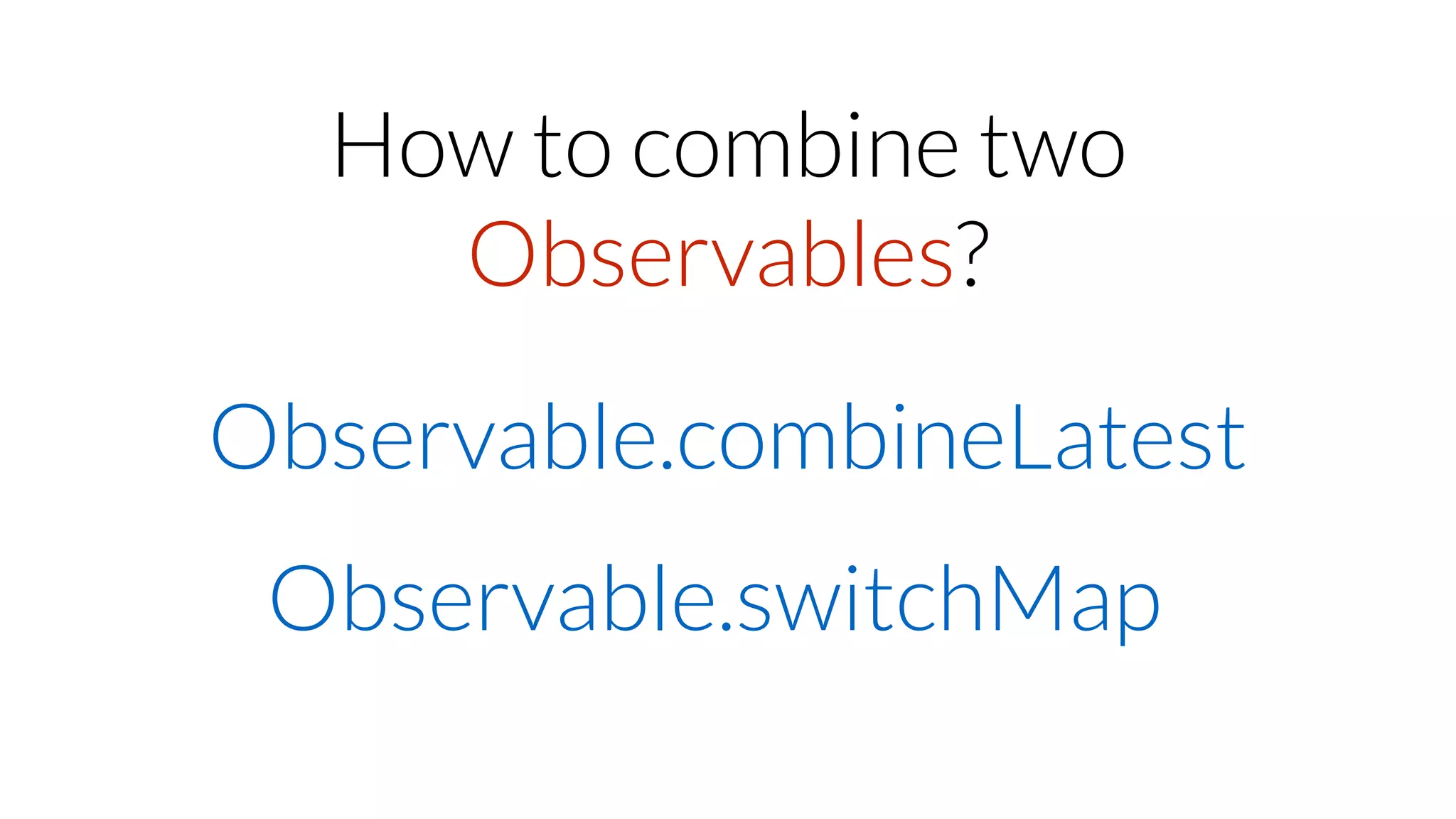 How to combine two Observables?

Observable.combineLatest

Observable.switchMap